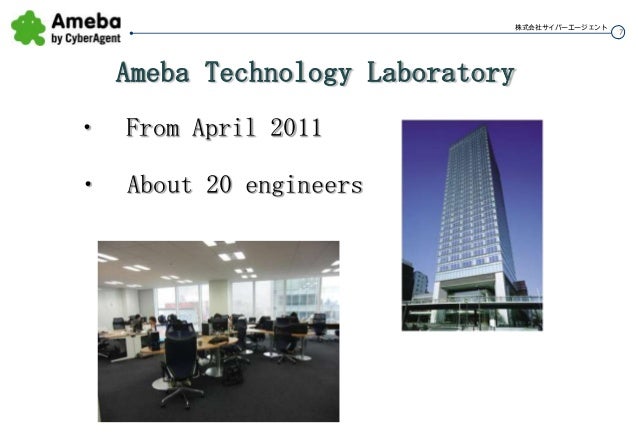 Ameba
by CyberAgent

株式会社サイバーエージェント 7

Ameba Technology Laboratory

• From April 2011

• About 20 engineers